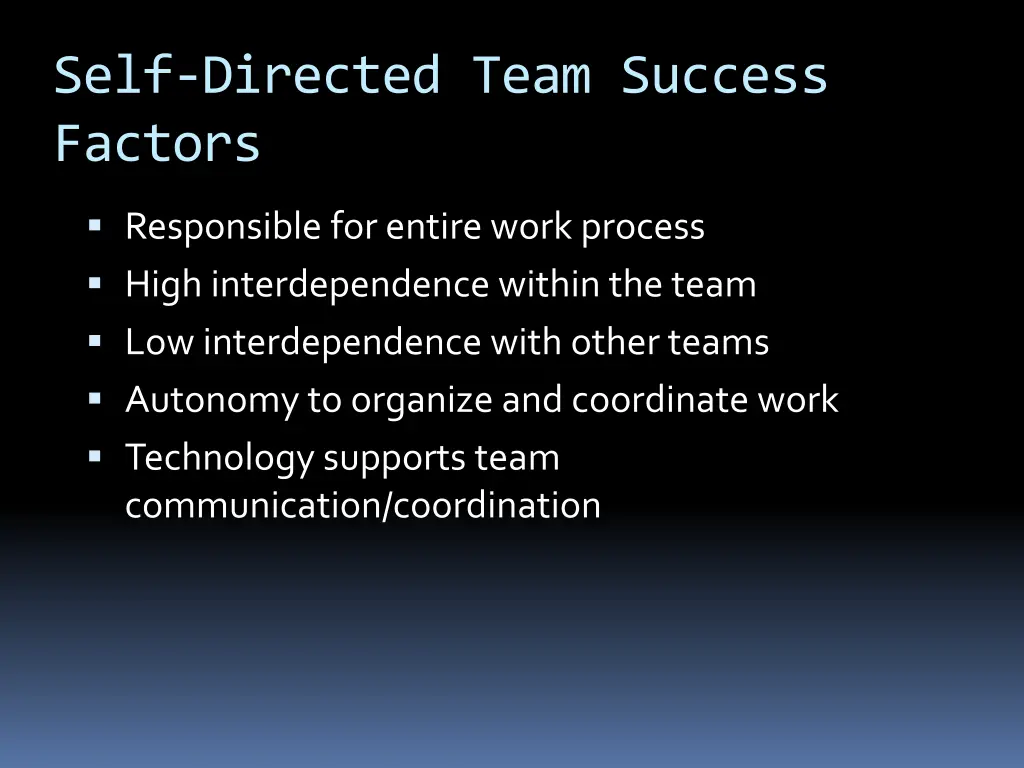 Self-Directed Team Success Factors

- Responsible for entire work process
- High interdependence within the team
- Low interdependence with other teams
- Autonomy to organize and coordinate work
- Technology supports team communication/coordination